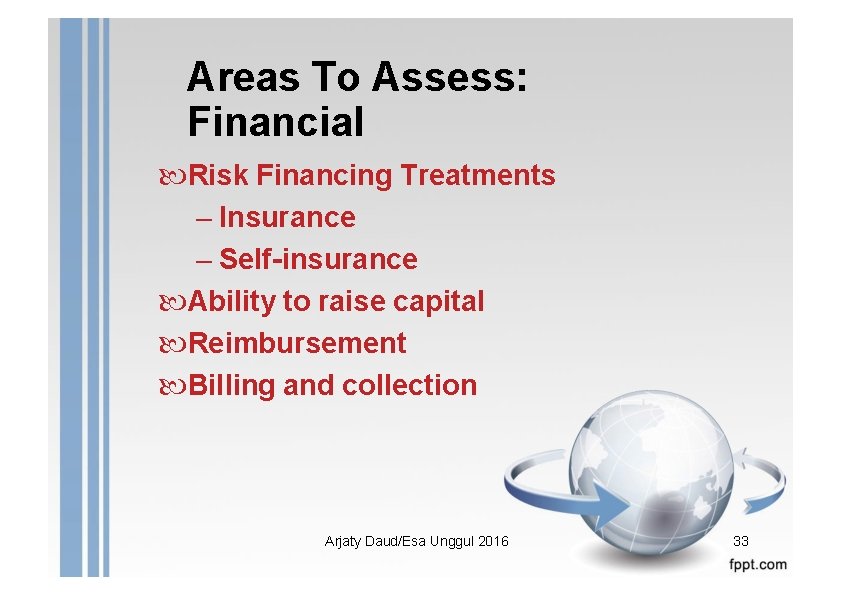 Areas To Assess: Financial

Risk Financing Treatments
– Insurance
– Self-insurance

Ability to raise capital

Reimbursement

Billing and collection

Arjaty Daud/Esa Unggul 2016

33

fppt.com